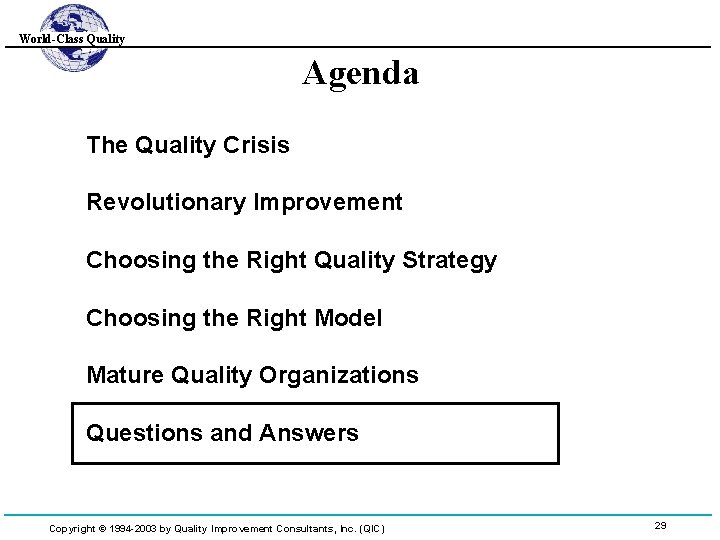 World-Class Quality

Agenda

The Quality Crisis

Revolutionary Improvement

Choosing the Right Quality Strategy

Choosing the Right Model

Mature Quality Organizations

Questions and Answers

Copyright © 1994-2003 by Quality Improvement Consultants, Inc. (QIC)

29